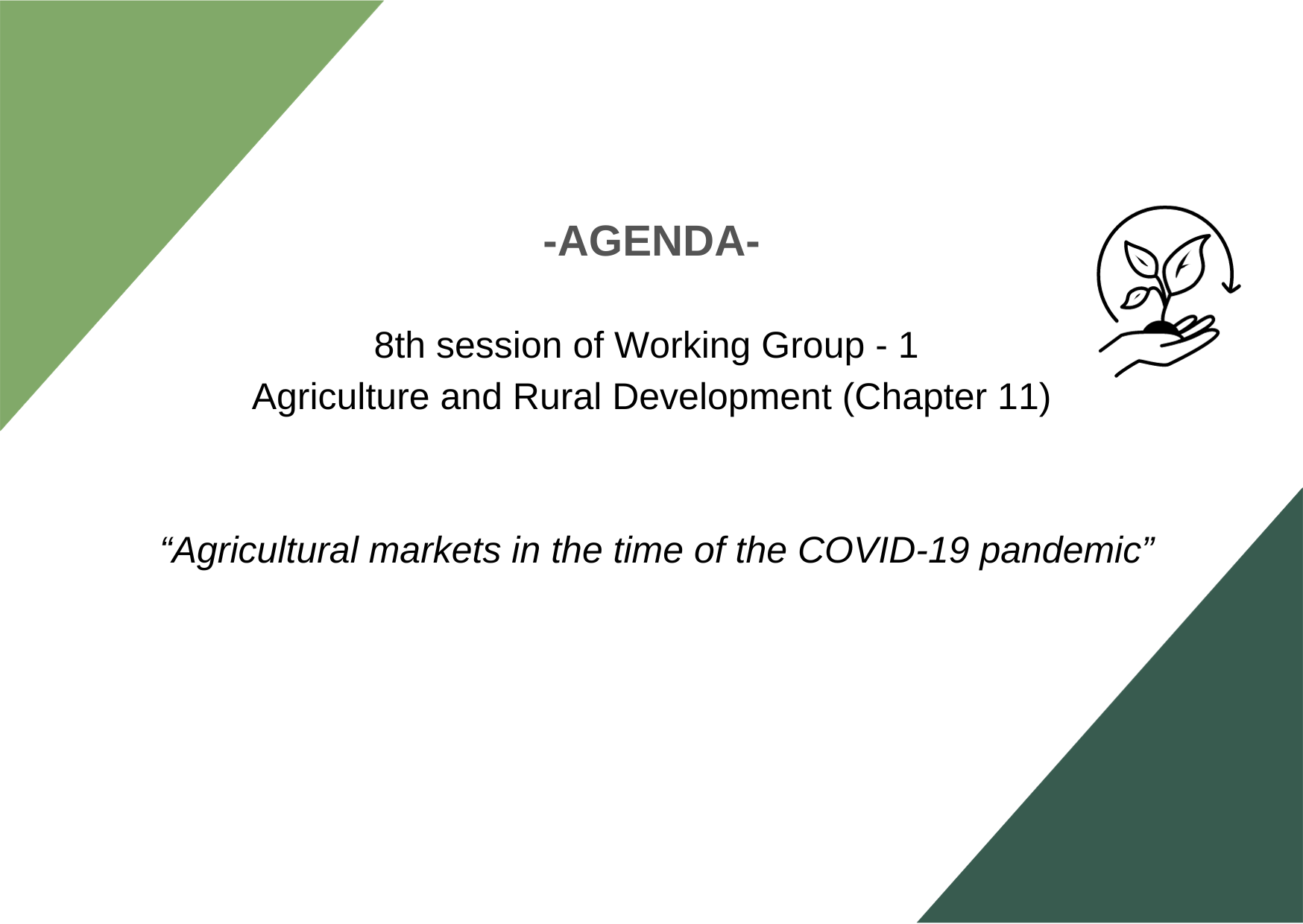 -AGENDA-

8th session of Working Group - 1
Agriculture and Rural Development (Chapter 11)

“Agricultural markets in the time of the COVID-19 pandemic”